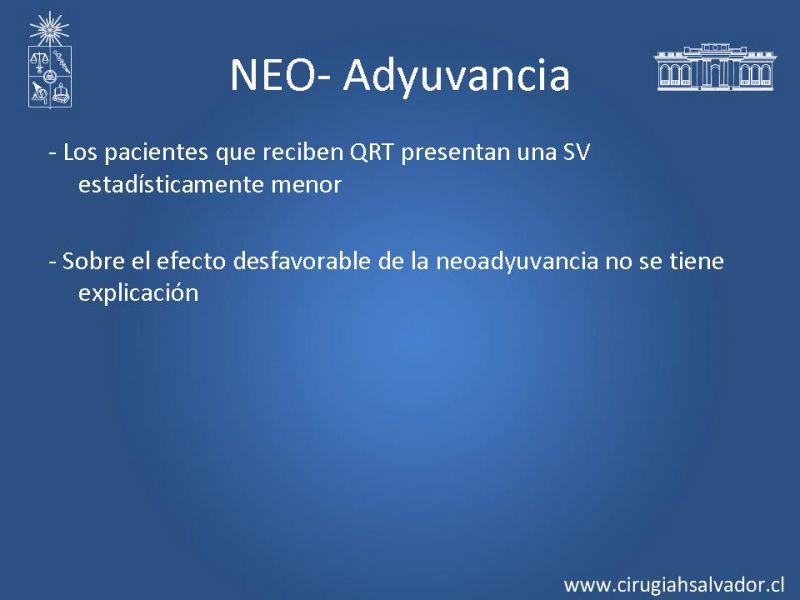 NEO- Adyuvancia

- Los pacientes que reciben QRT presentan una SV estadísticamente menor

- Sobre el efecto desfavorable de la neoadyuvancia no se tiene explicación

www.cirugiahsalvador.cl